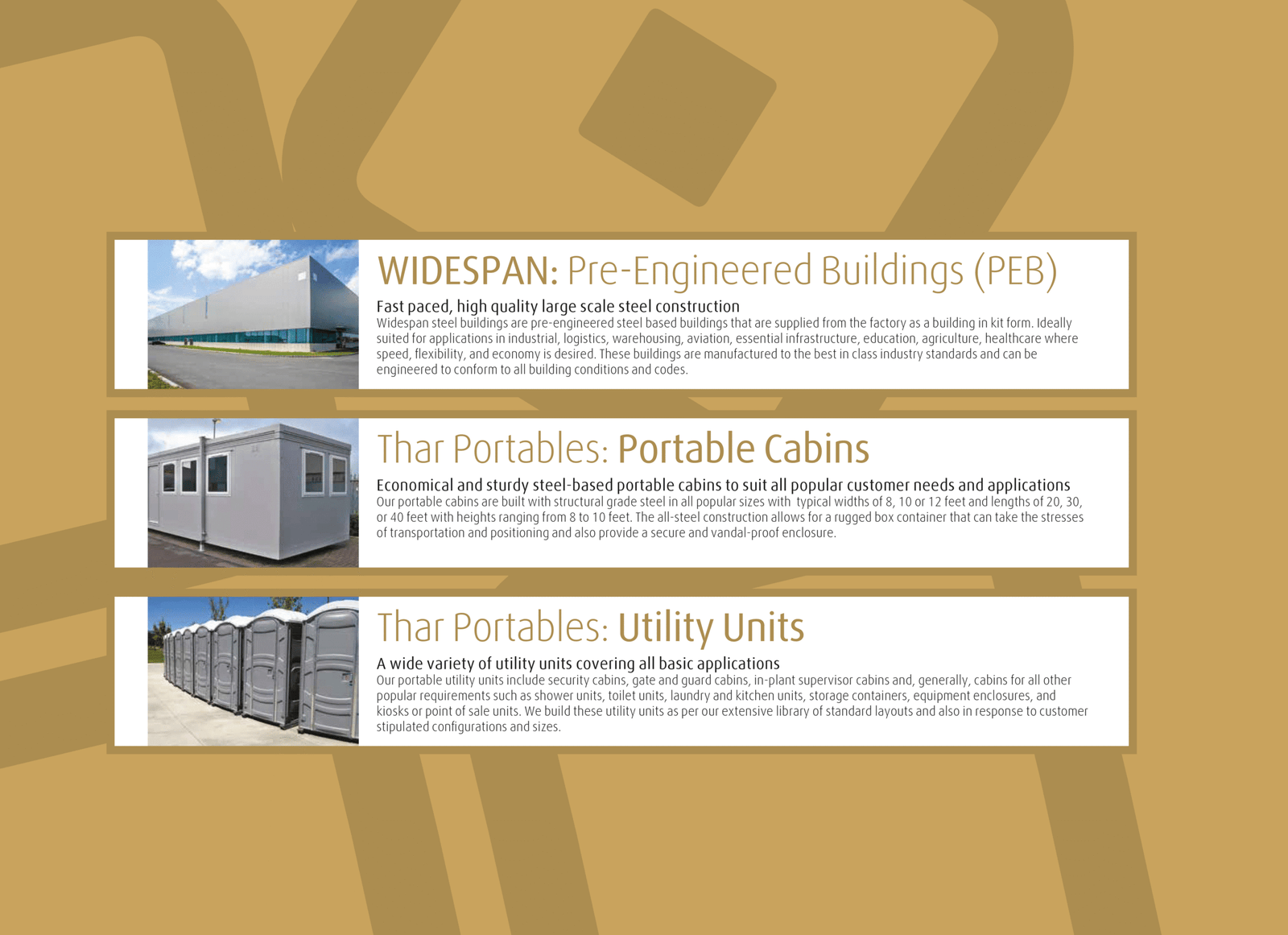 WIDESPAN: Pre-Engineered Buildings (PEB)

Fast paced, high quality large scale steel construction

Widespan steel buildings are pre-engineered steel based buildings that are supplied from the factory as a building in kit form. Ideally suited for applications in industrial, logistics, warehousing, aviation, essential infrastructure, education, agriculture, healthcare where speed, flexibility, and economy is desired. These buildings are manufactured to the best in class industry standards and can be engineered to conform to all building conditions and codes.

Thar Portables: Portable Cabins

Economical and sturdy steel-based portable cabins to suit all popular customer needs and applications

Our portable cabins are built with structural grade steel in all popular sizes with typical widths of 8, 10 or 12 feet and lengths of 20, 30, or 40 feet with heights ranging from 8 to 10 feet. The all-steel construction allows for a rugged box container that can take the stresses of transportation and positioning and also provide a secure and vandal-proof enclosure.

Thar Portables: Utility Units

A wide variety of utility units covering all basic applications

Our portable utility units include security cabins, gate and guard cabins, in-plant supervisor cabins and, generally, cabins for all other popular requirements such as shower units, toilet units, laundry and kitchen units, storage containers, equipment enclosures, and kiosks or point of sale units. We build these utility units as per our extensive library of standard layouts and also in response to customer stipulated configurations and sizes.